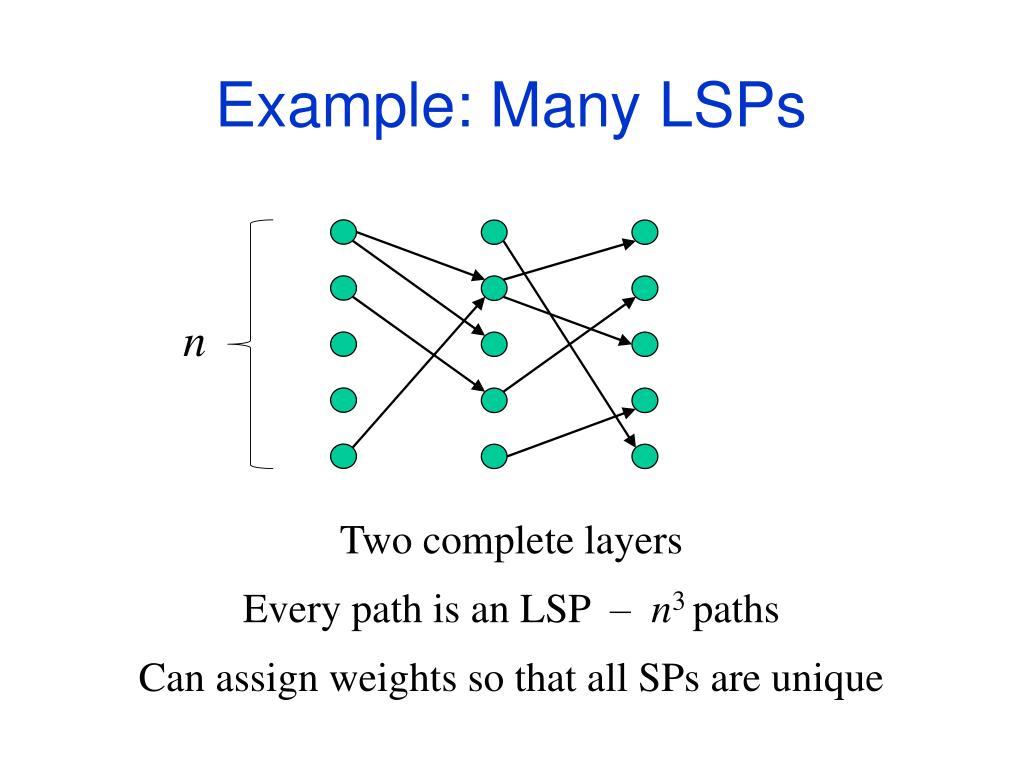 Example: Many LSPs

$n$

Two complete layers

Every path is an LSP – $n^3$ paths

Can assign weights so that all SPs are unique